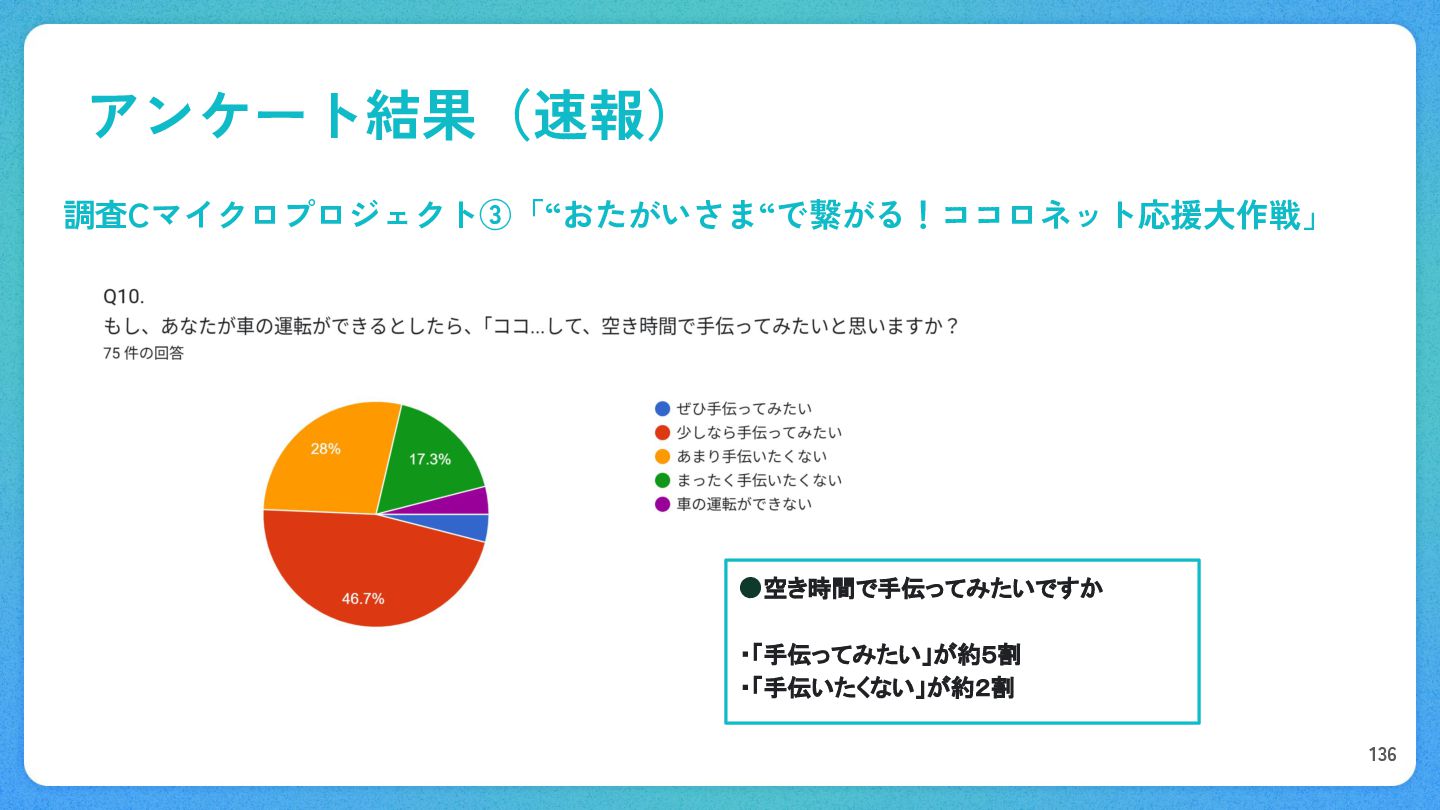 アンケート結果（速報）

調査Cマイクロプロジェクト③「“おたがいさま“で繋がる！ココロネット応援大作戦」

Q10.
もし、あなたが車の運転ができるとしたら、「ココ...して、空き時間で手伝ってみたいと思いますか？
75 件の回答

28%
17.3%
46.7%

ぜひ手伝ってみたい
少しなら手伝ってみたい
あまり手伝いたくない
まったく手伝いたくない
車の運転ができない

●空き時間で手伝ってみたいですか

・「手伝ってみたい」が約5割
・「手伝いたくない」が約2割

136